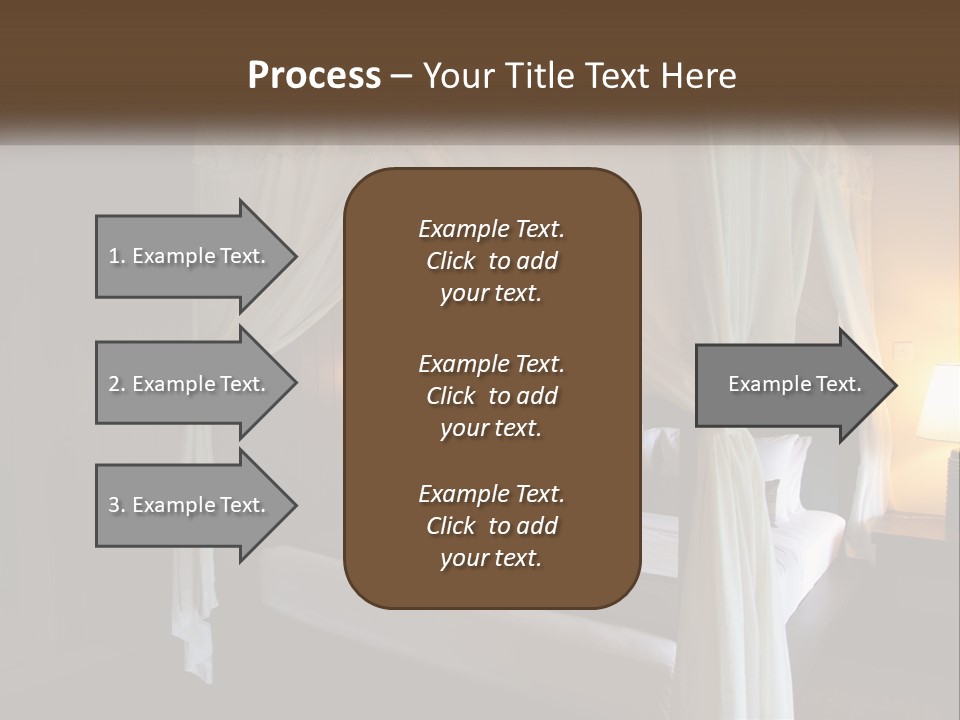 Process – Your Title Text Here

1. Example Text.

2. Example Text.

3. Example Text.

Example Text. Click to add your text.

Example Text. Click to add your text.

Example Text. Click to add your text.

Example Text.